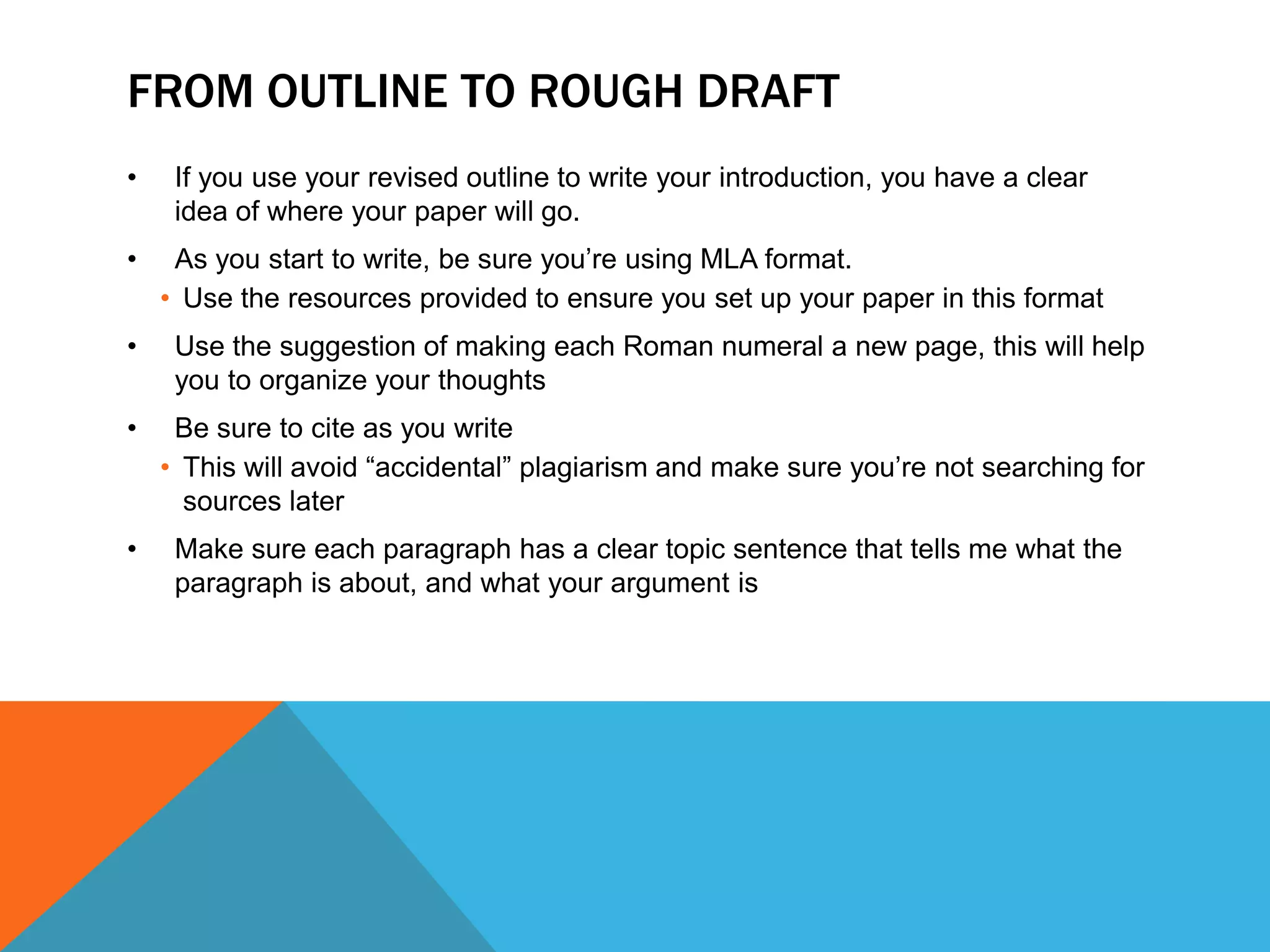 FROM OUTLINE TO ROUGH DRAFT

• If you use your revised outline to write your introduction, you have a clear idea of where your paper will go.

• As you start to write, be sure you’re using MLA format.
  • Use the resources provided to ensure you set up your paper in this format

• Use the suggestion of making each Roman numeral a new page, this will help you to organize your thoughts

• Be sure to cite as you write
  • This will avoid “accidental” plagiarism and make sure you’re not searching for sources later

• Make sure each paragraph has a clear topic sentence that tells me what the paragraph is about, and what your argument is